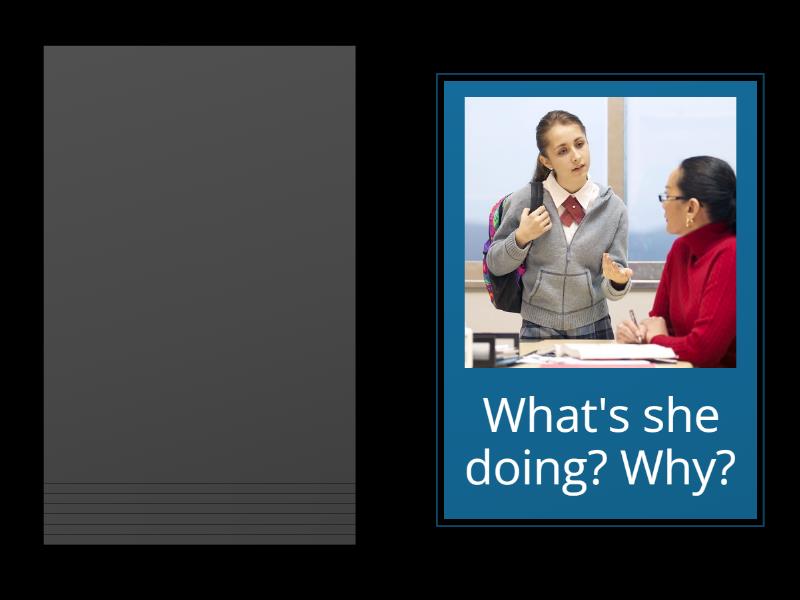 What's she doing? Why?